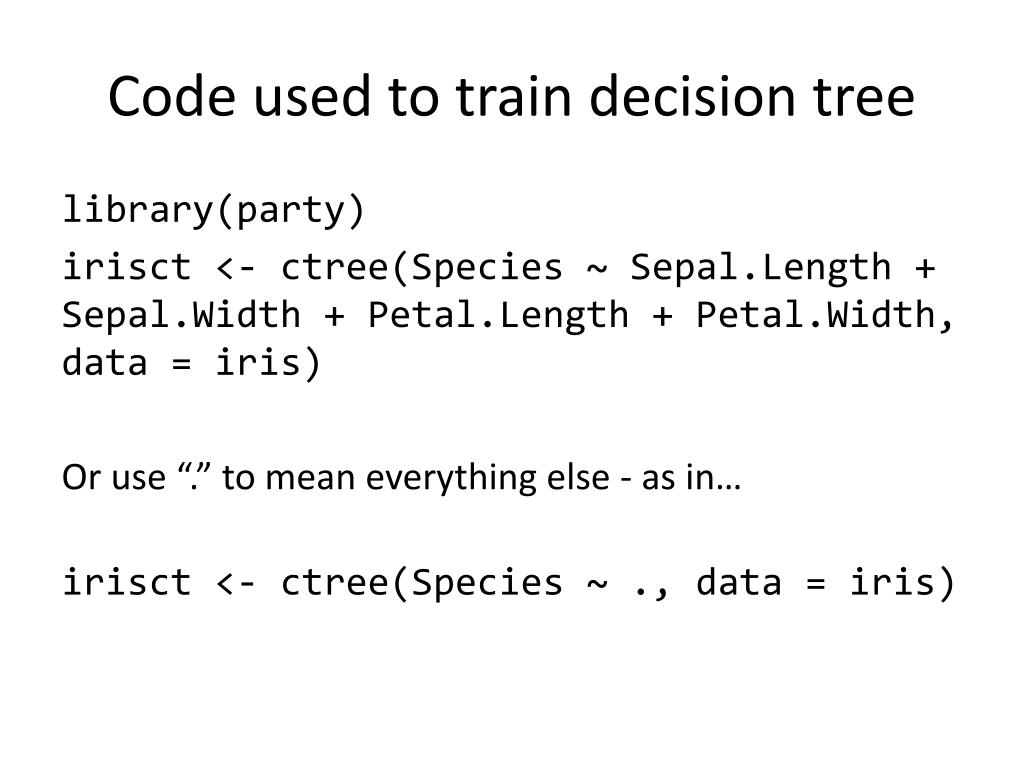 Code used to train decision tree

library(party)

irisct <- ctree(Species ~ Sepal.Length + Sepal.Width + Petal.Length + Petal.Width, data = iris)

Or use “.” to mean everything else - as in…

irisct <- ctree(Species ~ ., data = iris)